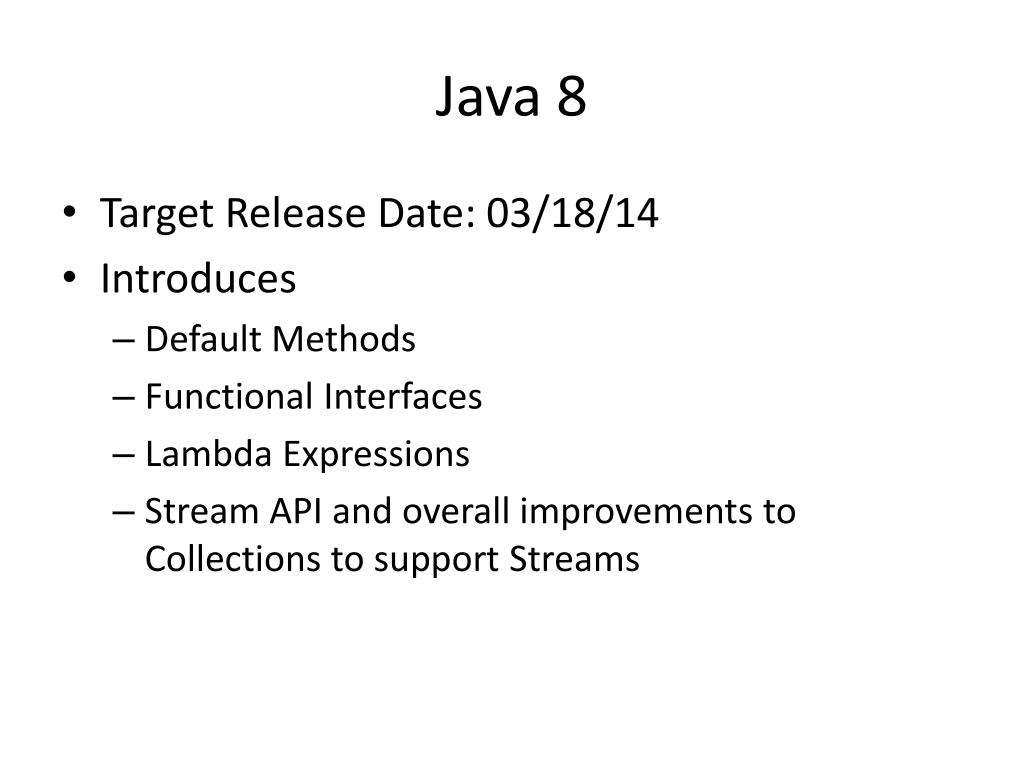 Java 8

• Target Release Date: 03/18/14
• Introduces
– Default Methods
– Functional Interfaces
– Lambda Expressions
– Stream API and overall improvements to Collections to support Streams